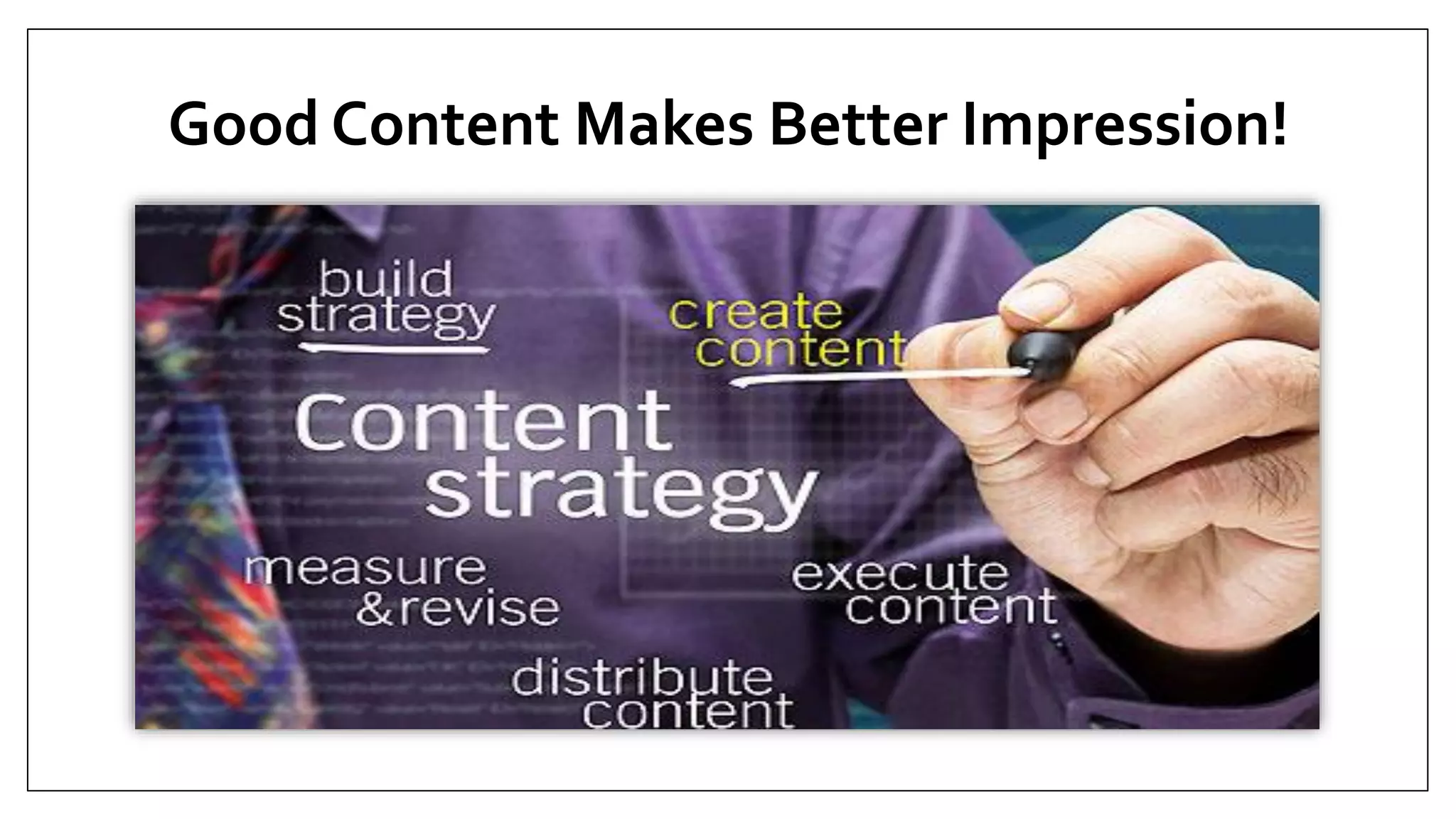 Good Content Makes Better Impression!

build strategy

create content

Content strategy

measure &revise

execute content

distribute content